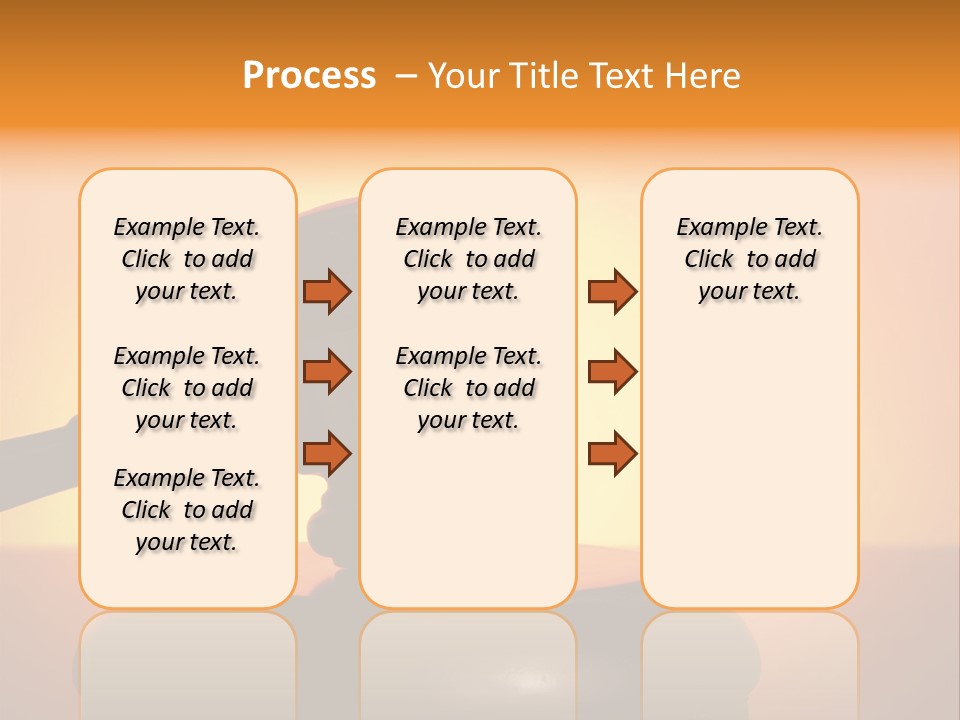 Process – Your Title Text Here

Example Text. Click to add your text.

Example Text. Click to add your text.

Example Text. Click to add your text.

Example Text. Click to add your text.

Example Text. Click to add your text.

Example Text. Click to add your text.